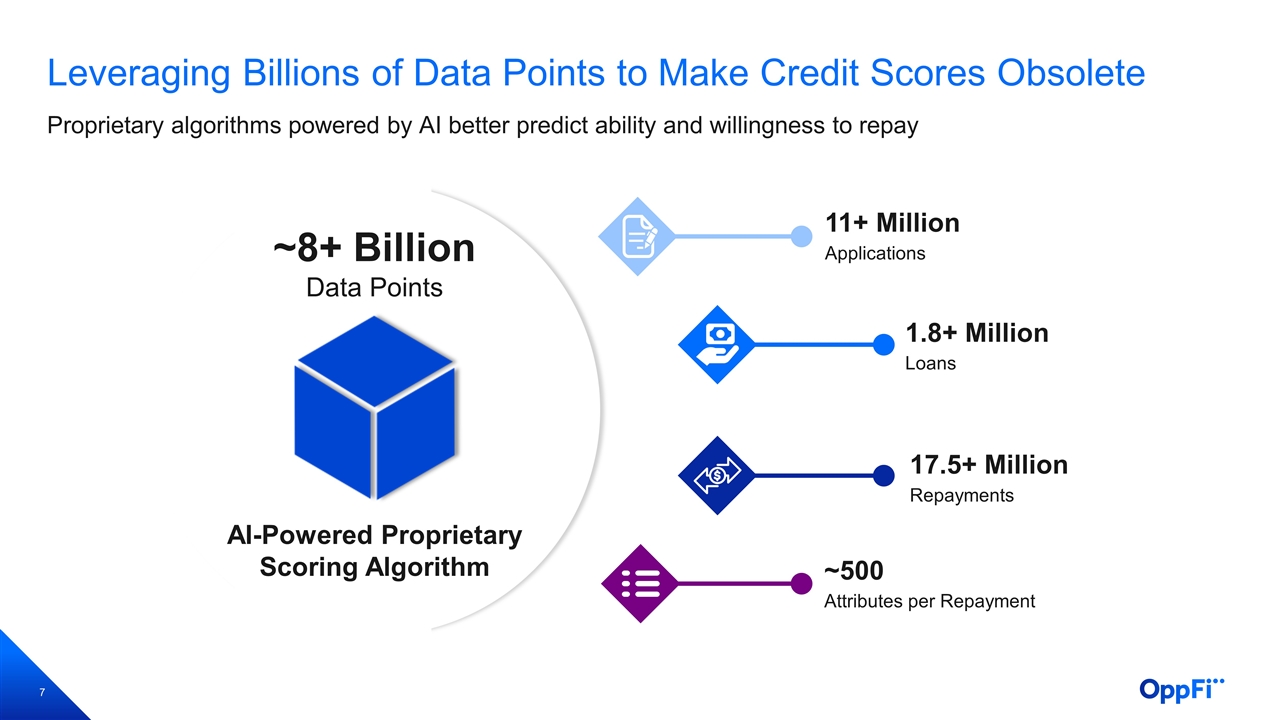 Leveraging Billions of Data Points to Make Credit Scores Obsolete

Proprietary algorithms powered by AI better predict ability and willingness to repay

~8+ Billion
Data Points

AI-Powered Proprietary Scoring Algorithm

11+ Million
Applications

1.8+ Million
Loans

17.5+ Million
Repayments

~500
Attributes per Repayment

7

OppFi